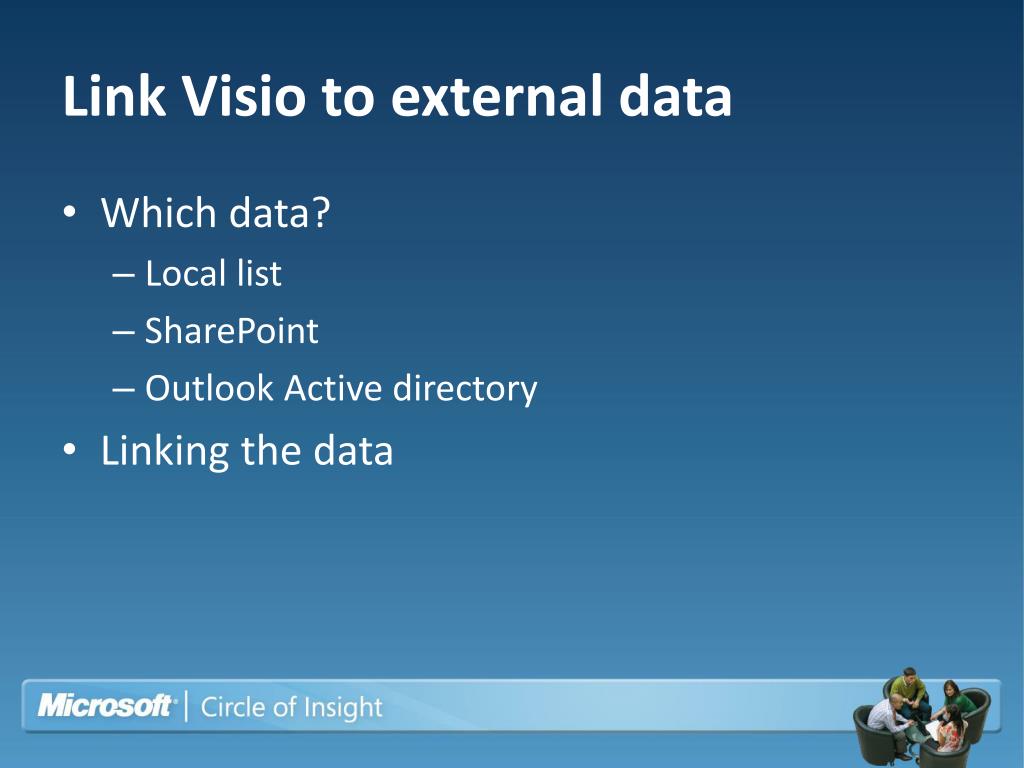 Link Visio to external data

• Which data?
– Local list
– SharePoint
– Outlook Active directory
• Linking the data

Microsoft® | Circle of Insight